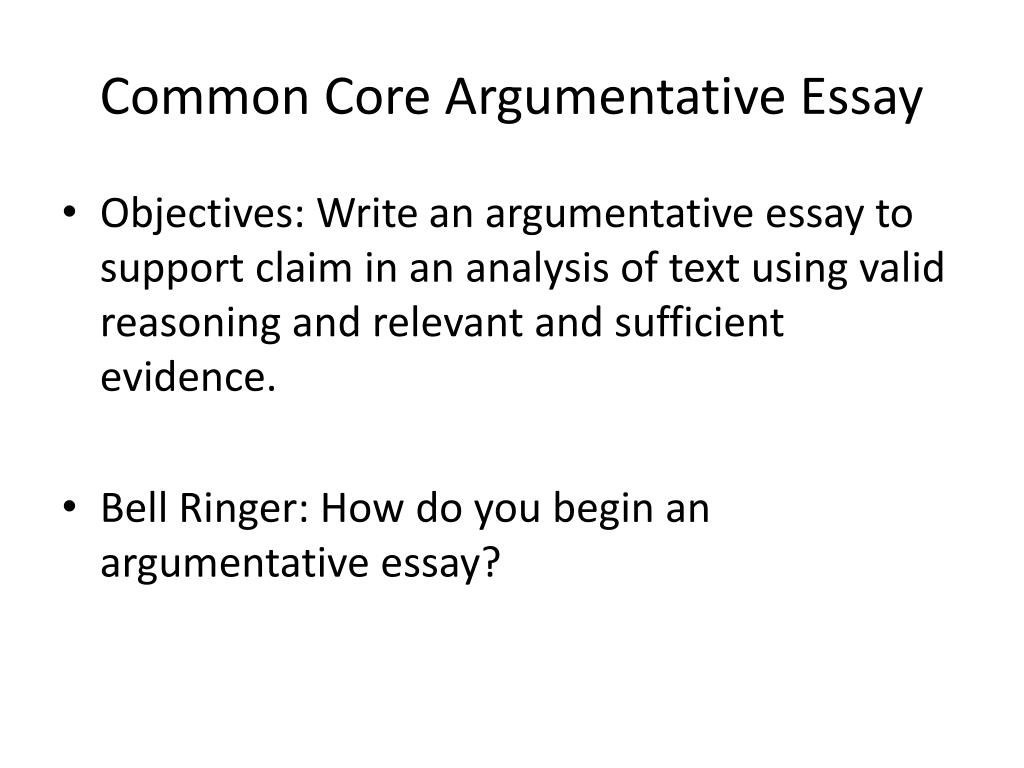 Common Core Argumentative Essay

• Objectives: Write an argumentative essay to support claim in an analysis of text using valid reasoning and relevant and sufficient evidence.

• Bell Ringer: How do you begin an argumentative essay?